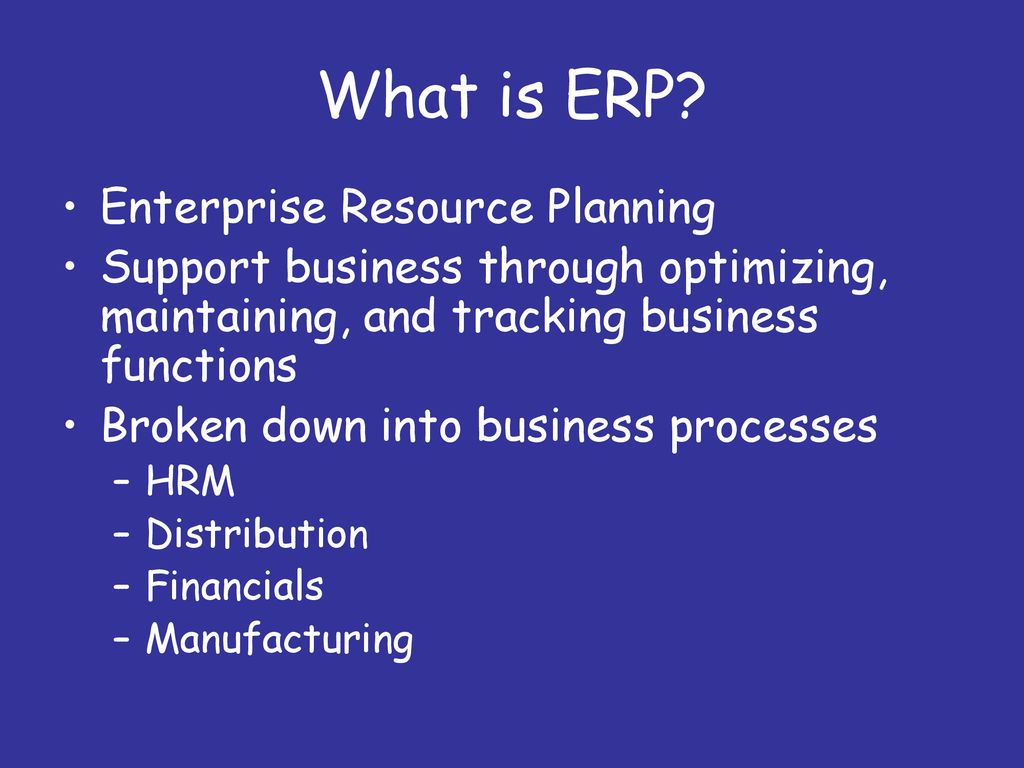 What is ERP?

• Enterprise Resource Planning
• Support business through optimizing, maintaining, and tracking business functions
• Broken down into business processes
– HRM
– Distribution
– Financials
– Manufacturing